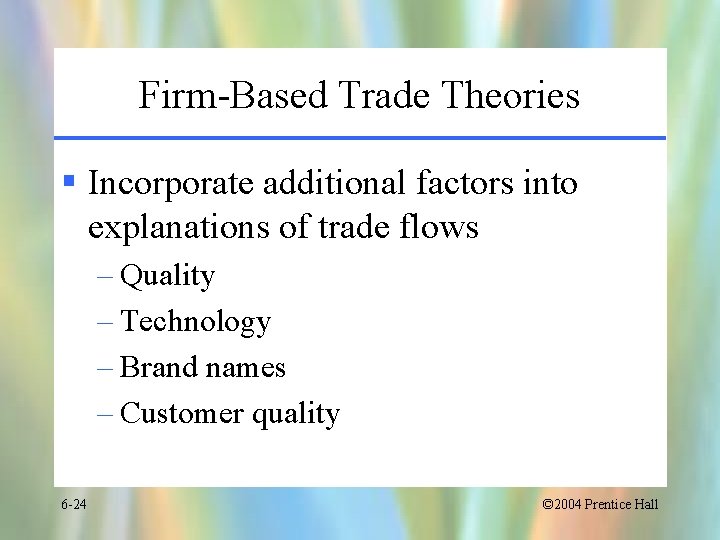 Firm-Based Trade Theories

▪ Incorporate additional factors into explanations of trade flows

– Quality

– Technology

– Brand names

– Customer quality

6-24

©2004 Prentice Hall